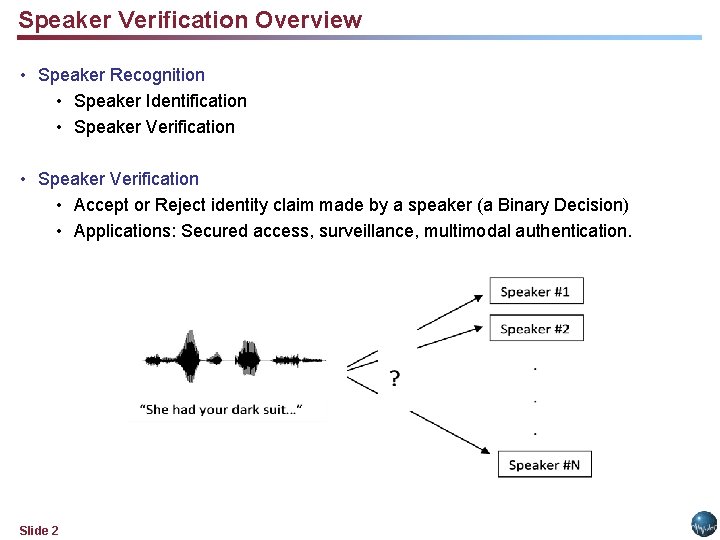 Speaker Verification Overview

• Speaker Recognition
  • Speaker Identification
  • Speaker Verification

• Speaker Verification
  • Accept or Reject identity claim made by a speaker (a Binary Decision)
  • Applications: Secured access, surveillance, multimodal authentication.

"She had your dark suit..."

?

Speaker #1

Speaker #2

.
.
.

Speaker #N

Slide 2